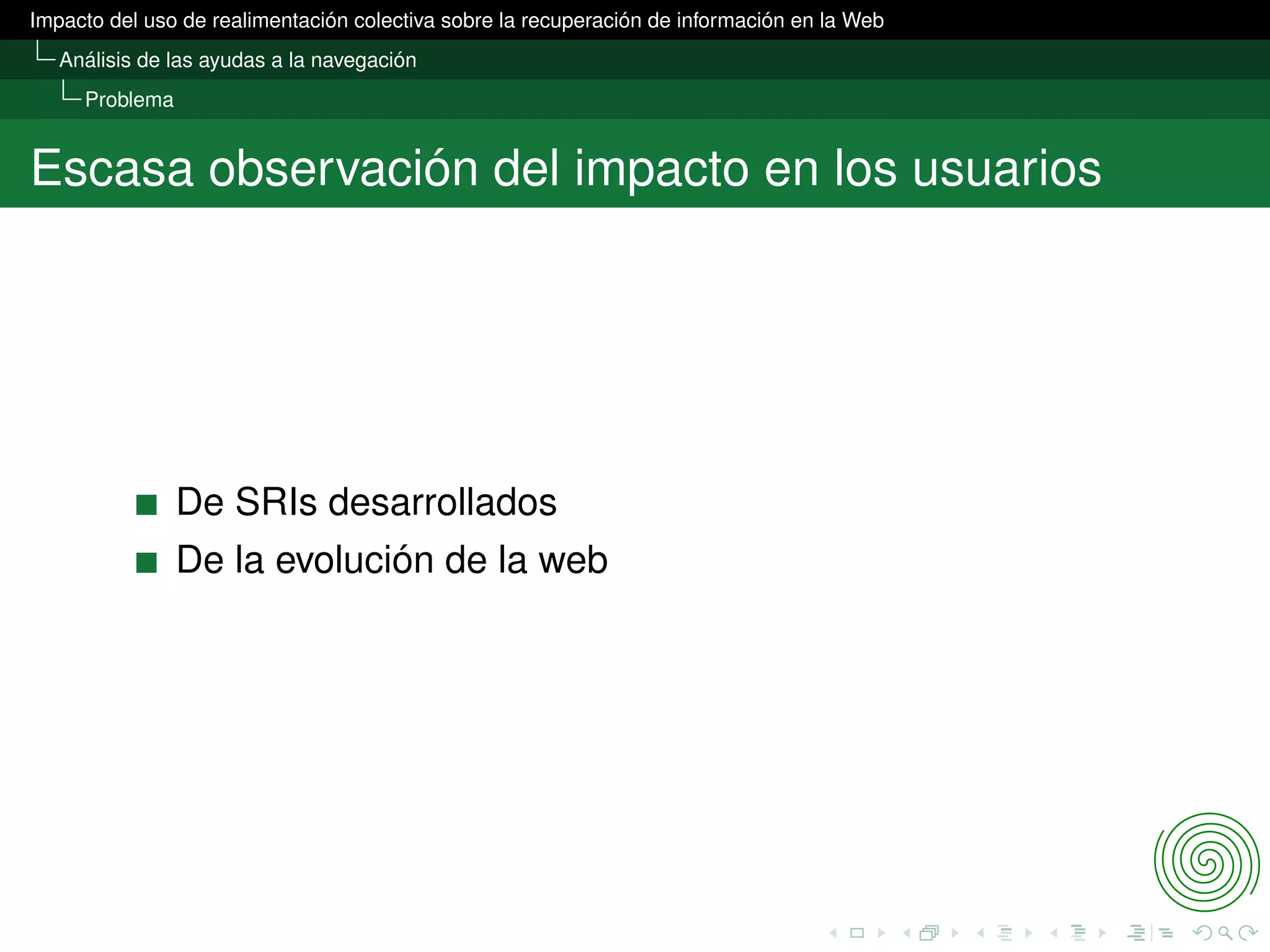 Impacto del uso de realimentación colectiva sobre la recuperación de información en la Web
Análisis de las ayudas a la navegación
Problema

Escasa observación del impacto en los usuarios

- De SRIs desarrollados
- De la evolución de la web